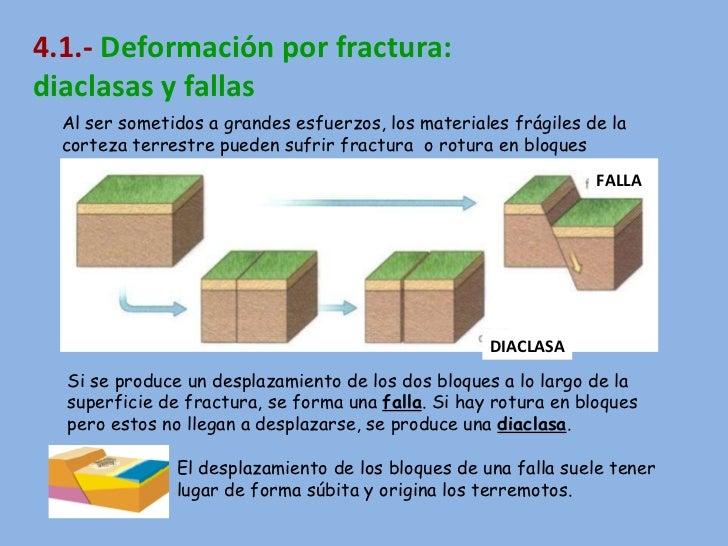 4.1.- Deformación por fractura: diaclasas y fallas

Al ser sometidos a grandes esfuerzos, los materiales frágiles de la corteza terrestre pueden sufrir fractura o rotura en bloques

FALLA

DIACLASA

Si se produce un desplazamiento de los dos bloques a lo largo de la superficie de fractura, se forma una falla. Si hay rotura en bloques pero estos no llegan a desplazarse, se produce una diaclasa.

El desplazamiento de los bloques de una falla suele tener lugar de forma súbita y origina los terremotos.